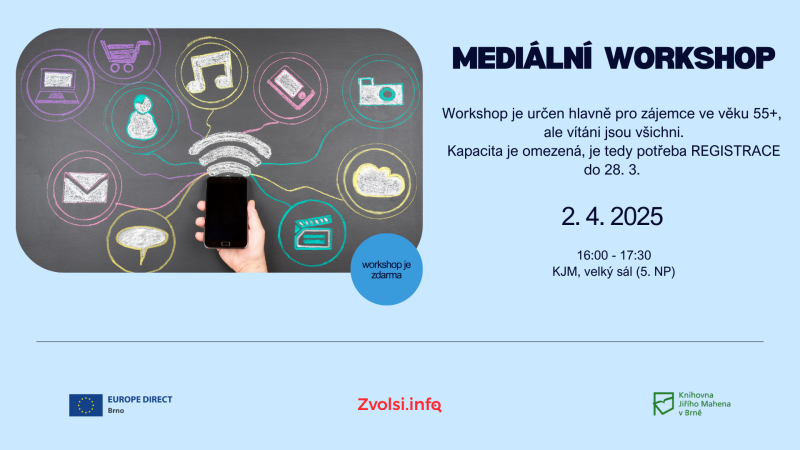 MEDIÁLNÍ WORKSHOP

Workshop je určen hlavně pro zájemce ve věku 55+, ale vítáni jsou všichni. Kapacita je omezená, je tedy potřeba REGISTRACE do 28. 3.

2. 4. 2025

16:00 - 17:30
KJM, velký sál (5. NP)

workshop je zdarma

EUROPE DIRECT
Brno

Zvolsi.info

Knihovna Jiřího Mahena v Brně